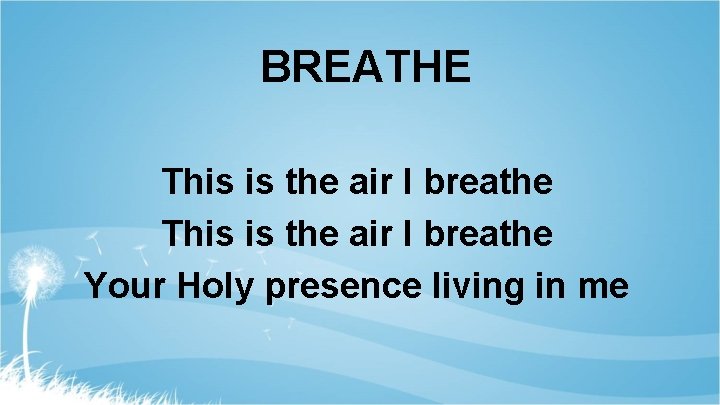 BREATHE

This is the air I breathe
This is the air I breathe
Your Holy presence living in me